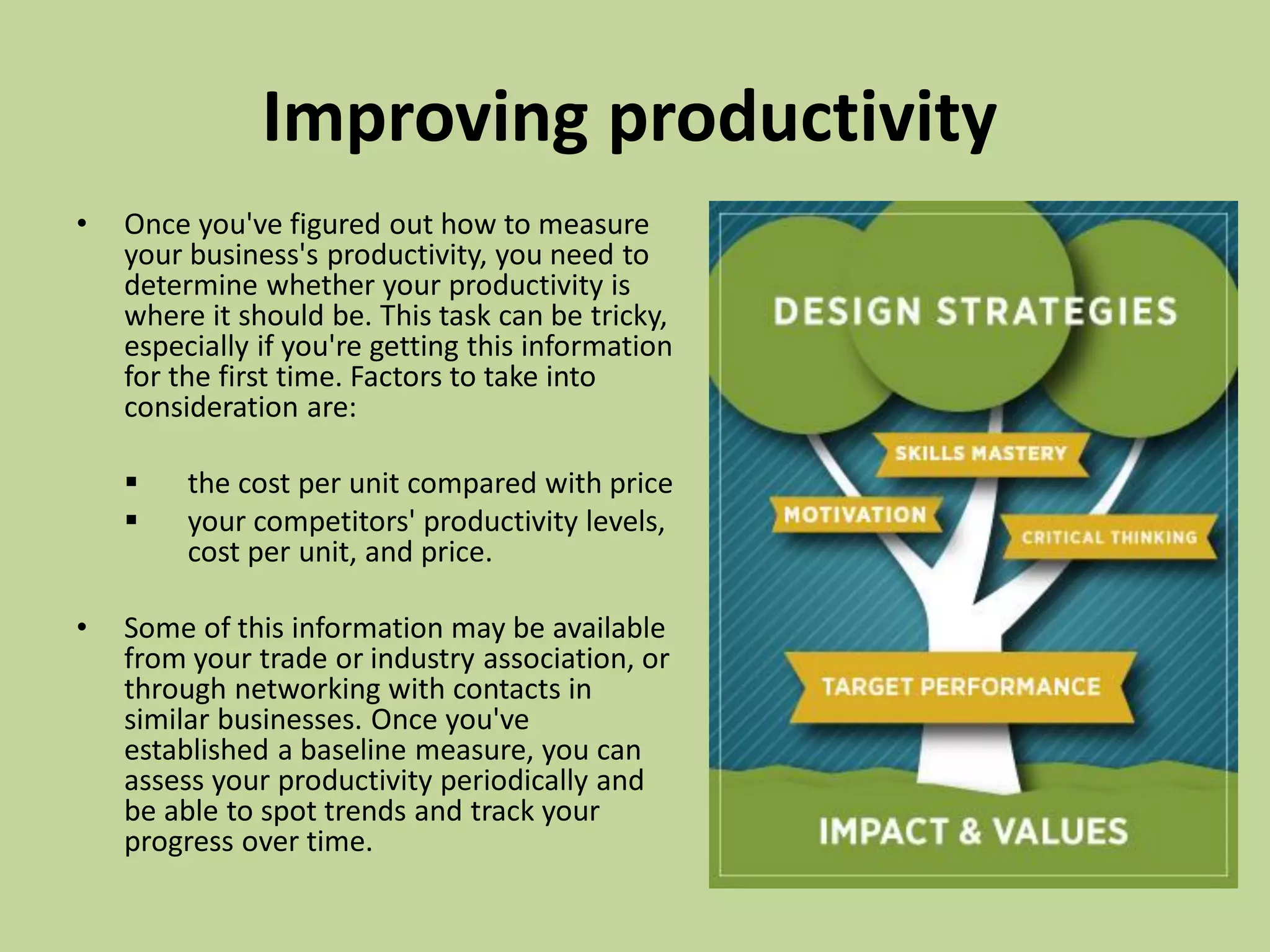 Improving productivity

• Once you've figured out how to measure your business's productivity, you need to determine whether your productivity is where it should be. This task can be tricky, especially if you're getting this information for the first time. Factors to take into consideration are:

▪ the cost per unit compared with price
▪ your competitors' productivity levels, cost per unit, and price.

• Some of this information may be available from your trade or industry association, or through networking with contacts in similar businesses. Once you've established a baseline measure, you can assess your productivity periodically and be able to spot trends and track your progress over time.

DESIGN STRATEGIES

SKILLS MASTERY

MOTIVATION

CRITICAL THINKING

TARGET PERFORMANCE

IMPACT & VALUES